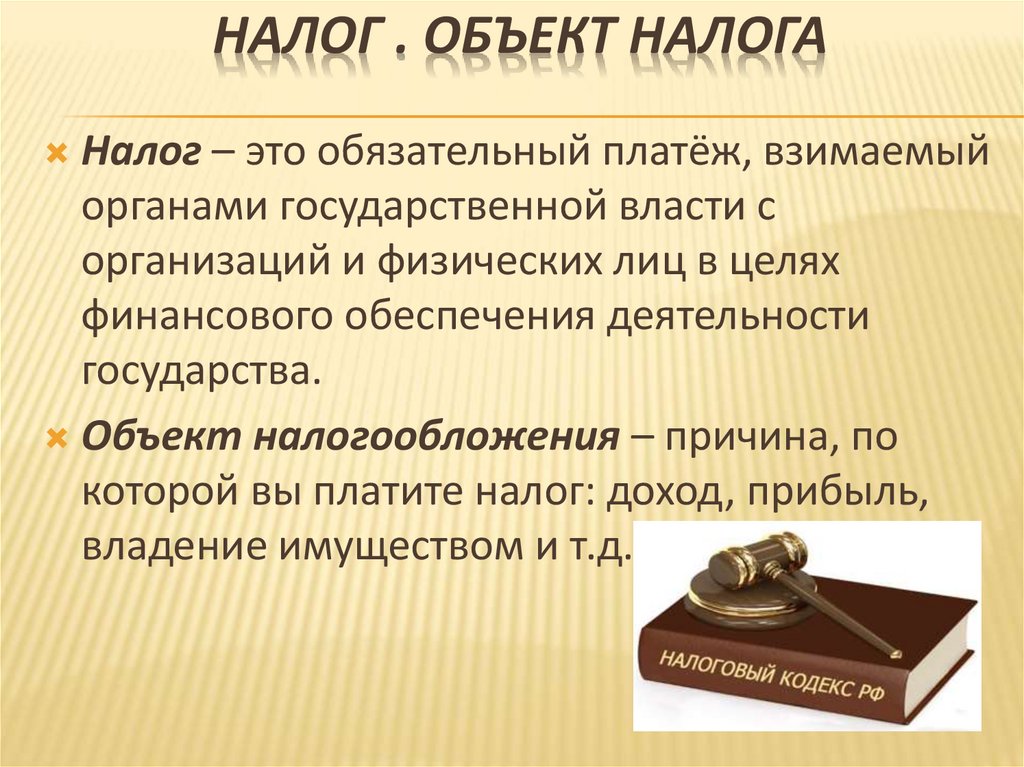 НАЛОГ . ОБЪЕКТ НАЛОГА

Налог – это обязательный платёж, взимаемый органами государственной власти с организаций и физических лиц в целях финансового обеспечения деятельности государства.

Объект налогообложения – причина, по которой вы платите налог: доход, прибыль, владение имуществом и т.д.

НАЛОГОВЫЙ КОДЕКС РФ